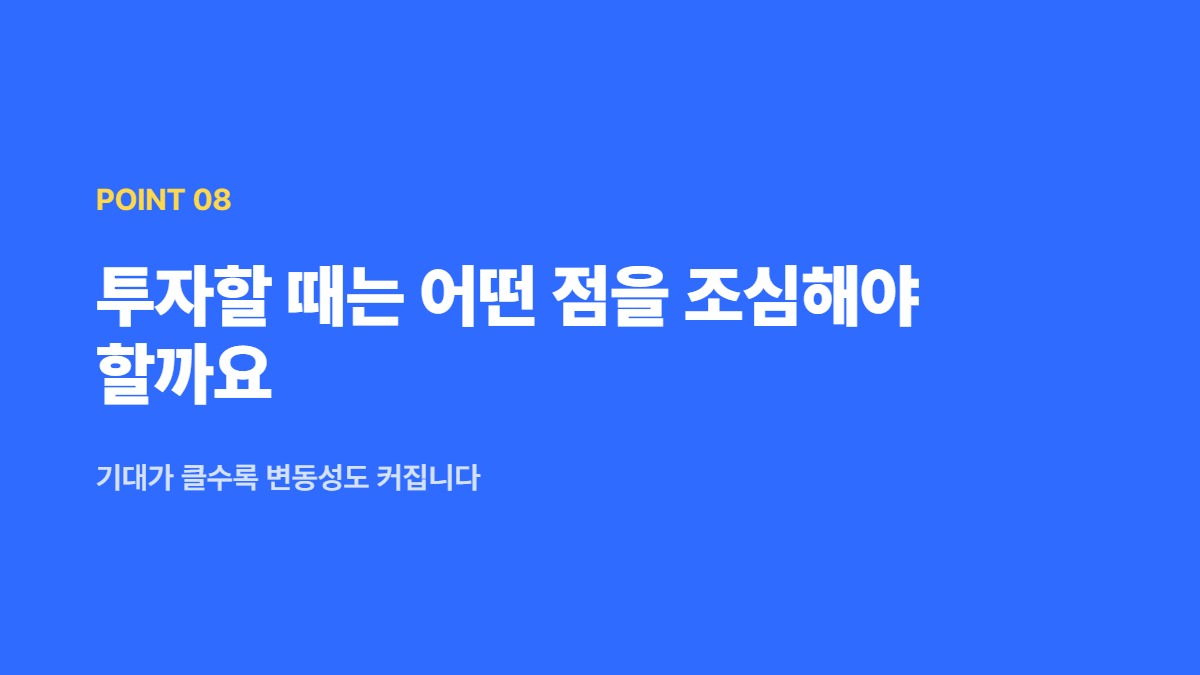 POINT 08

투자할 때는 어떤 점을 조심해야 할까요

기대가 클수록 변동성도 커집니다